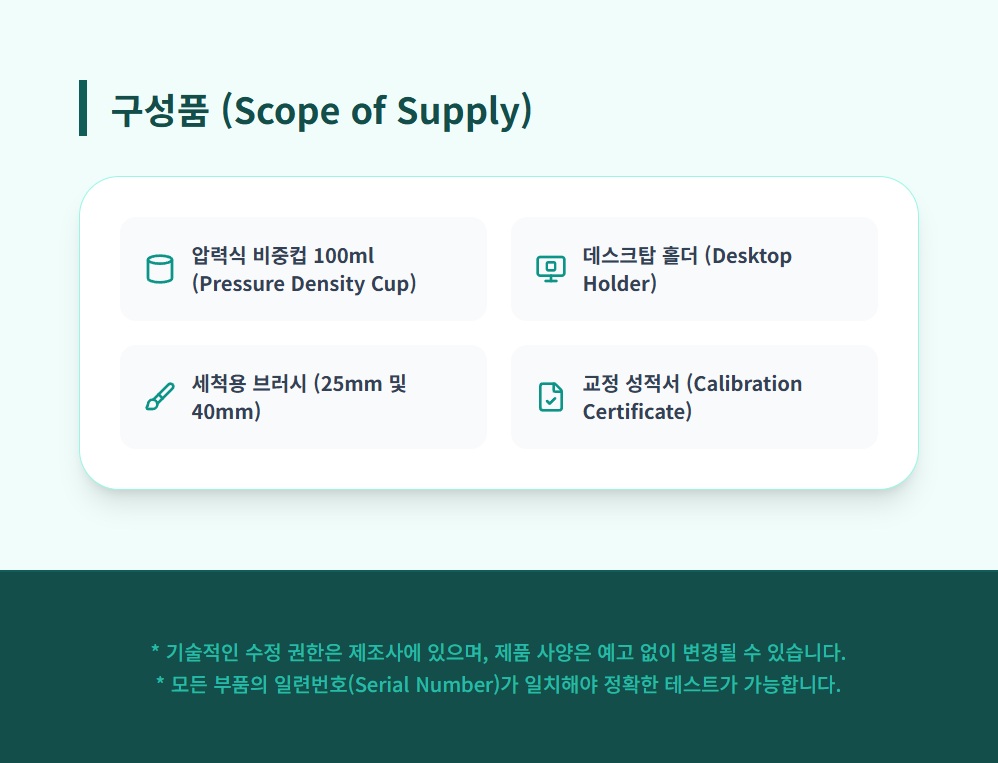 구성품 (Scope of Supply)

압력식 비중컵 100ml (Pressure Density Cup)

데스크탑 홀더 (Desktop Holder)

세척용 브러시 (25mm 및 40mm)

교정 성적서 (Calibration Certificate)

* 기술적인 수정 권한은 제조사에 있으며, 제품 사양은 예고 없이 변경될 수 있습니다.
* 모든 부품의 일련번호(Serial Number)가 일치해야 정확한 테스트가 가능합니다.